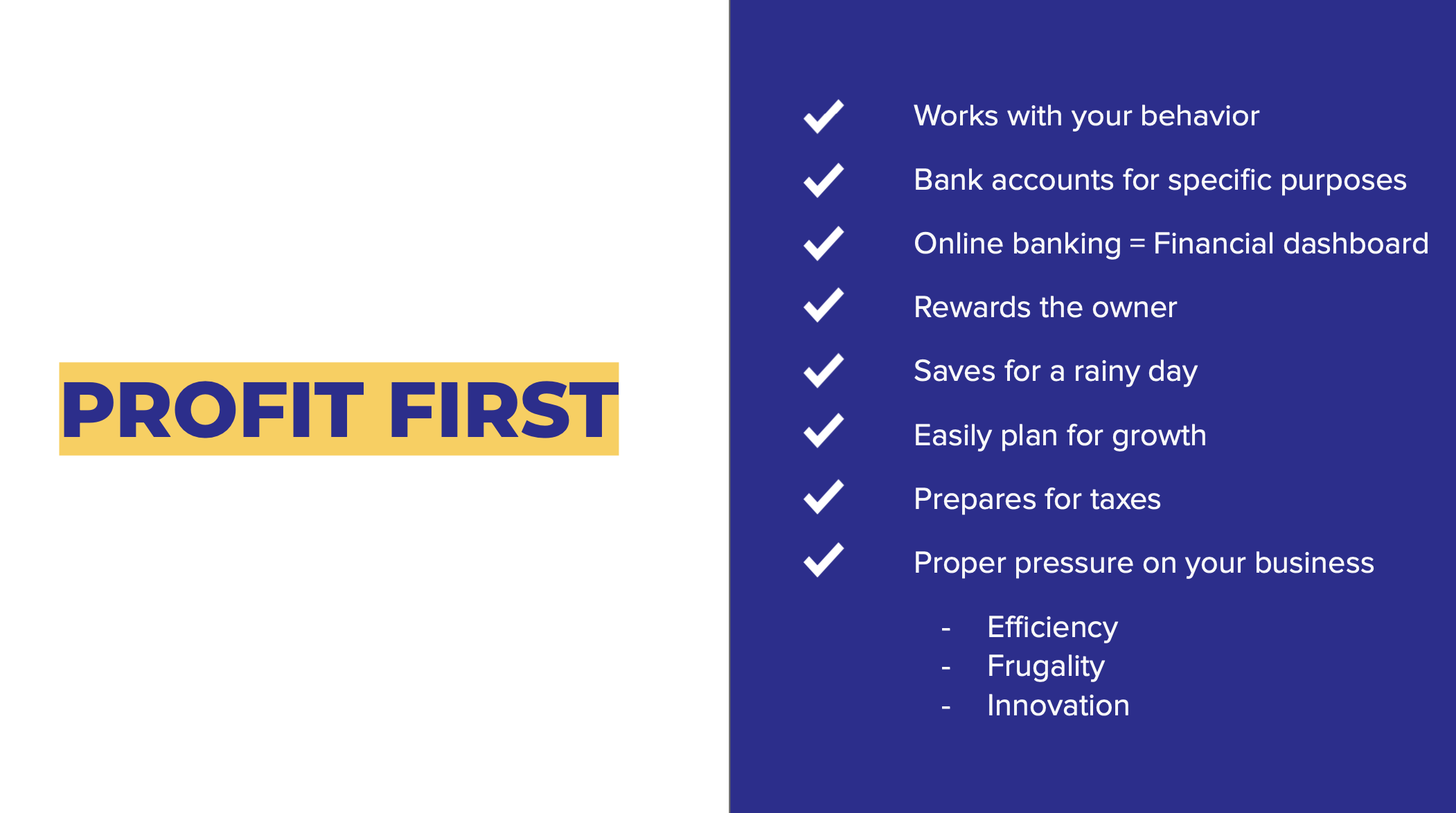 PROFIT FIRST

✓ Works with your behavior
✓ Bank accounts for specific purposes
✓ Online banking = Financial dashboard
✓ Rewards the owner
✓ Saves for a rainy day
✓ Easily plan for growth
✓ Prepares for taxes
✓ Proper pressure on your business
- Efficiency
- Frugality
- Innovation